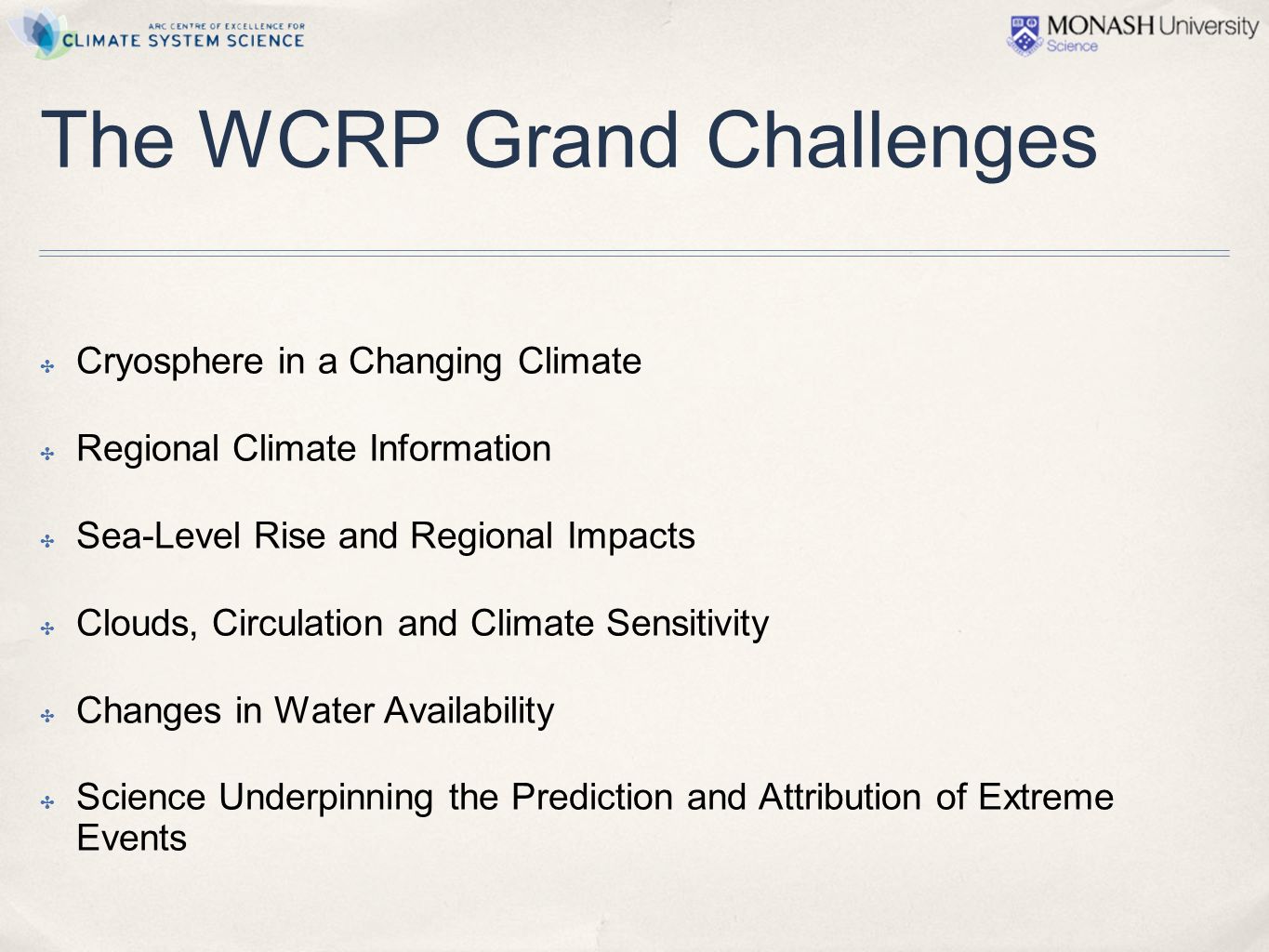 ARC CENTRE OF EXCELLENCE FOR
CLIMATE SYSTEM SCIENCE

MONASH University
Science

The WCRP Grand Challenges

Cryosphere in a Changing Climate

Regional Climate Information

Sea-Level Rise and Regional Impacts

Clouds, Circulation and Climate Sensitivity

Changes in Water Availability

Science Underpinning the Prediction and Attribution of Extreme Events